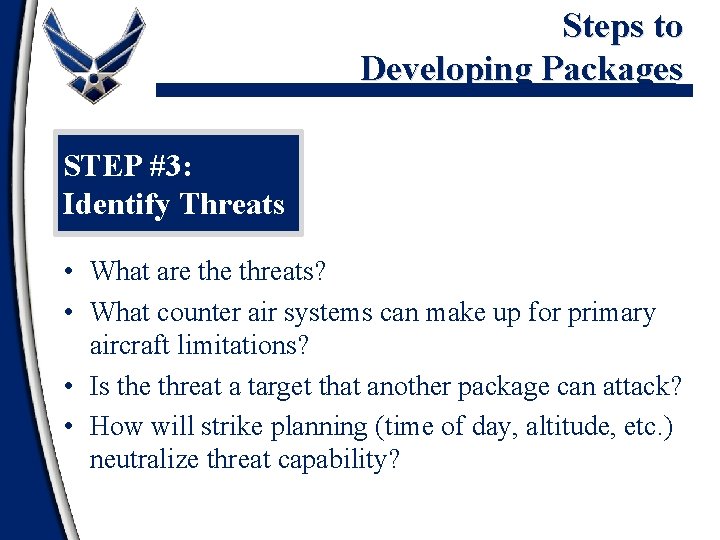 Steps to Developing Packages

STEP #3:
Identify Threats

• What are the threats?
• What counter air systems can make up for primary aircraft limitations?
• Is the threat a target that another package can attack?
• How will strike planning (time of day, altitude, etc.) neutralize threat capability?